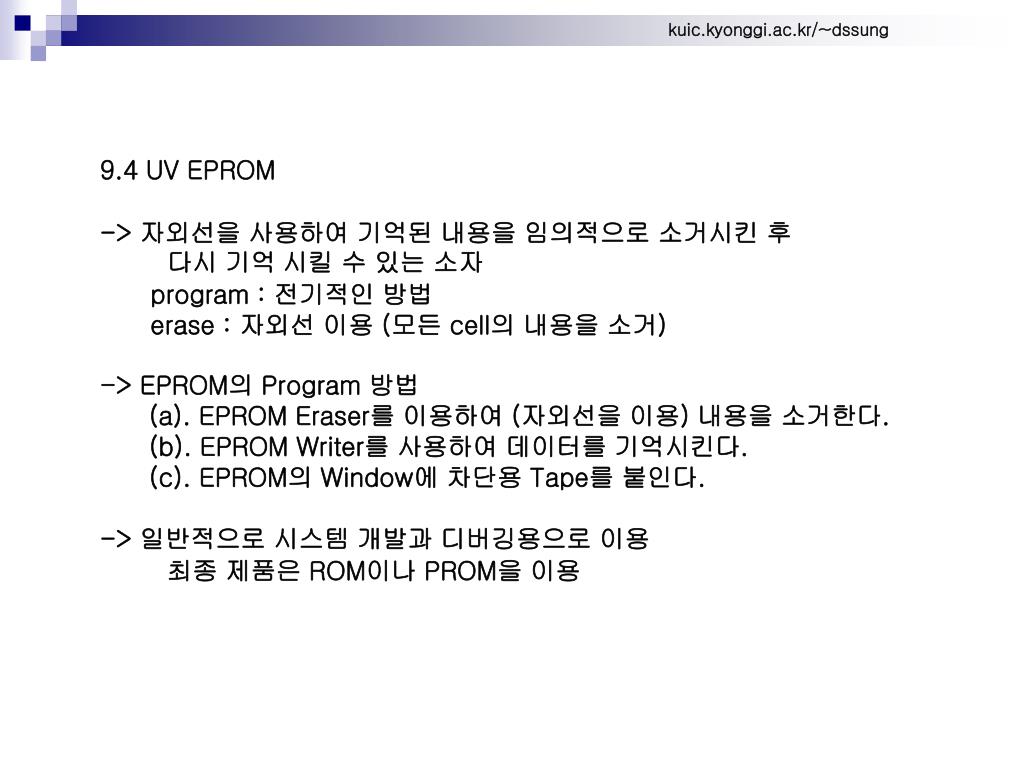 kuic.kyonggi.ac.kr/~dssung

9.4 UV EPROM

-> 자외선을 사용하여 기억된 내용을 임의적으로 소거시킨 후 다시 기억 시킬 수 있는 소자
program : 전기적인 방법
erase : 자외선 이용 (모든 cell의 내용을 소거)

-> EPROM의 Program 방법
(a). EPROM Eraser를 이용하여 (자외선을 이용) 내용을 소거한다.
(b). EPROM Writer를 사용하여 데이터를 기억시킨다.
(c). EPROM의 Window에 차단용 Tape를 붙인다.

-> 일반적으로 시스템 개발과 디버깅용으로 이용
최종 제품은 ROM이나 PROM을 이용